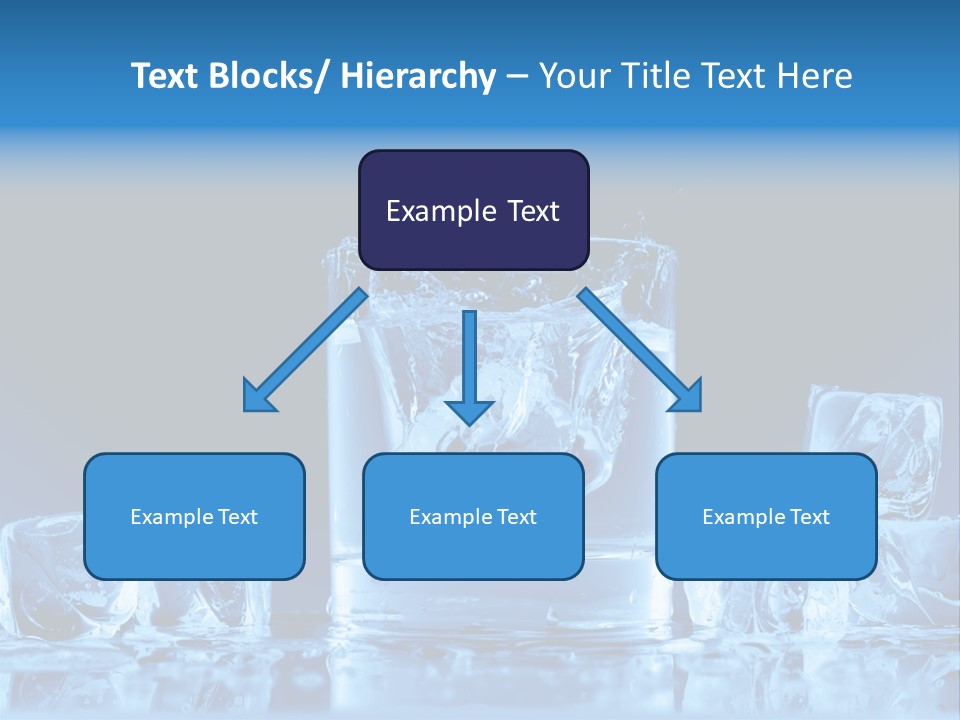 Text Blocks/ Hierarchy – Your Title Text Here

Example Text

Example Text

Example Text

Example Text